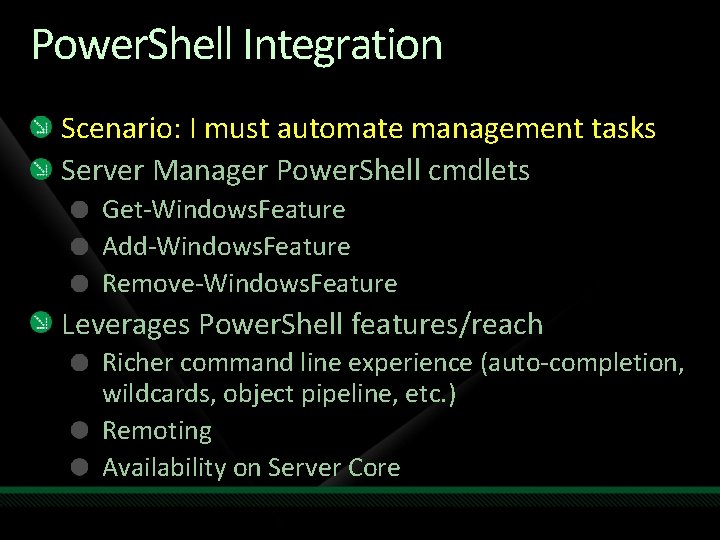 PowerShell Integration

Scenario: I must automate management tasks

Server Manager PowerShell cmdlets

Get-WindowsFeature

Add-WindowsFeature

Remove-WindowsFeature

Leverages PowerShell features/reach

Richer command line experience (auto-completion, wildcards, object pipeline, etc.)

Remoting

Availability on Server Core